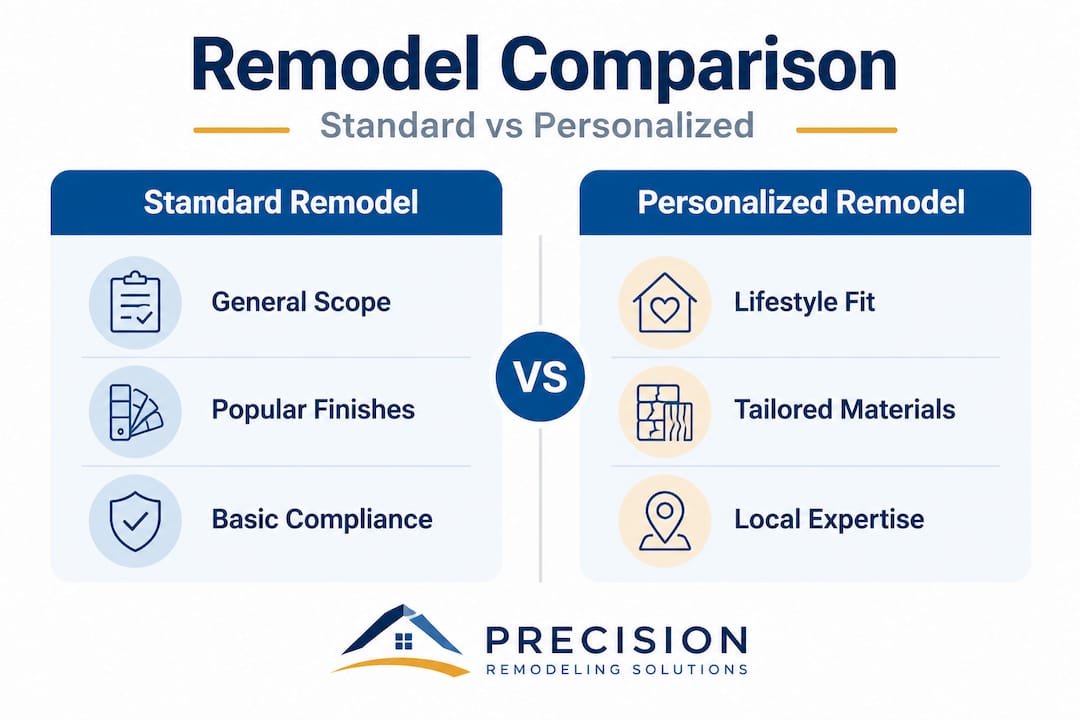 Remodel Comparison

Standard vs Personalized

Stamdard Remodel

General Scope

Popular Finishes

Basic Compliance

VS

Personalized Remodel

Lifestyle Fit

Tailored Materials

Local Expertise

PRECISION
REMODELING SOLUTIONS